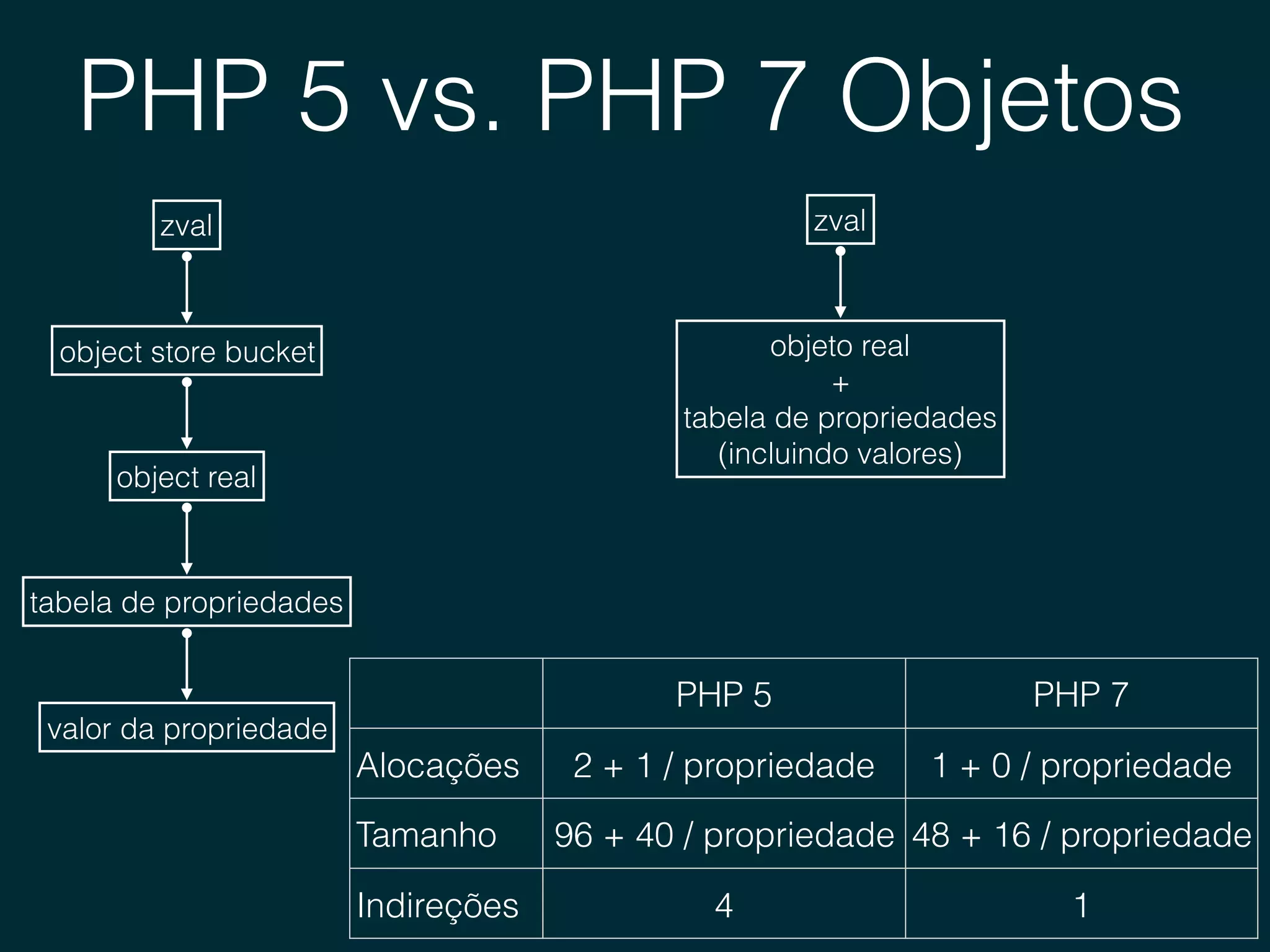 PHP 5 vs. PHP 7 Objetos

zval

object store bucket

object real

tabela de propriedades

valor da propriedade

zval

objeto real
+
tabela de propriedades
(incluindo valores)

| | PHP 5 | PHP 7 |
|---|---|---|
| Alocações | 2 + 1 / propriedade | 1 + 0 / propriedade |
| Tamanho | 96 + 40 / propriedade | 48 + 16 / propriedade |
| Indireções | 4 | 1 |